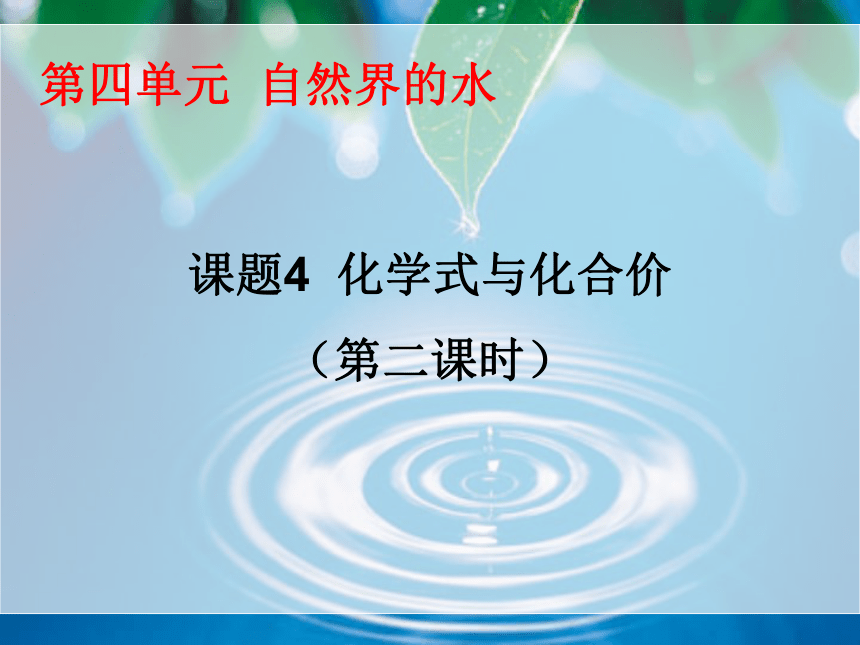 第四单元 自然界的水

课题4 化学式与化合价

（第二课时）